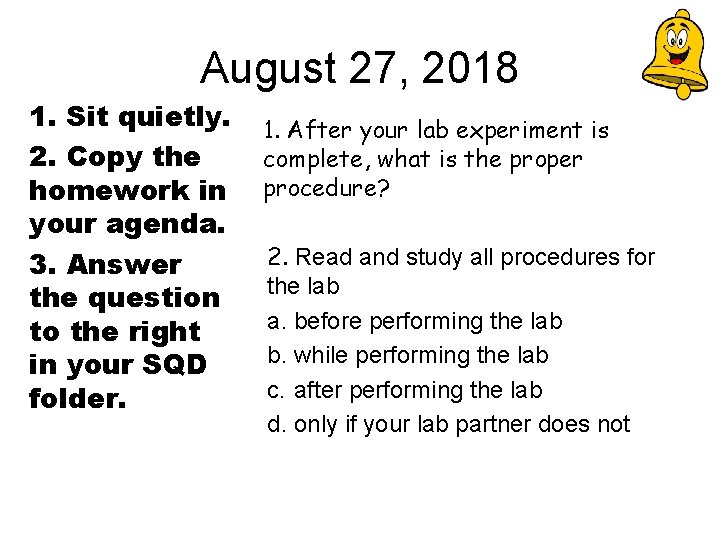 August 27, 2018

1. Sit quietly.

2. Copy the homework in your agenda.

3. Answer the question to the right in your SQD folder.

1. After your lab experiment is complete, what is the proper procedure?

2. Read and study all procedures for the lab

a. before performing the lab

b. while performing the lab

c. after performing the lab

d. only if your lab partner does not